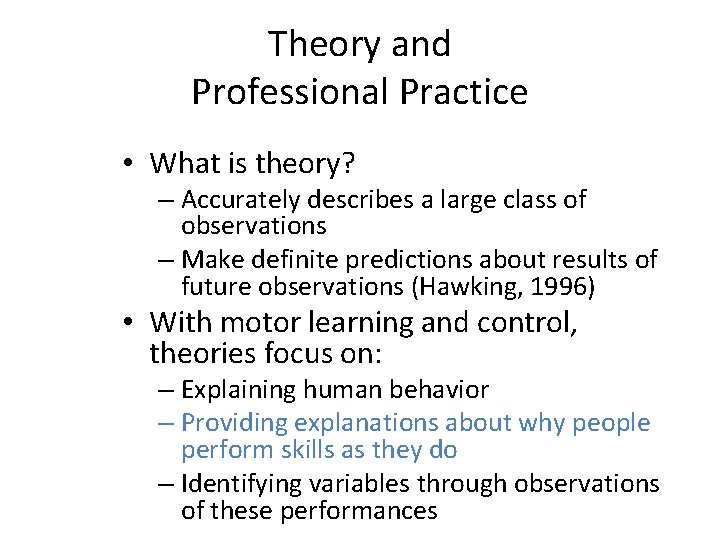 Theory and Professional Practice

• What is theory?
– Accurately describes a large class of observations
– Make definite predictions about results of future observations (Hawking, 1996)
• With motor learning and control, theories focus on:
– Explaining human behavior
– Providing explanations about why people perform skills as they do
– Identifying variables through observations of these performances